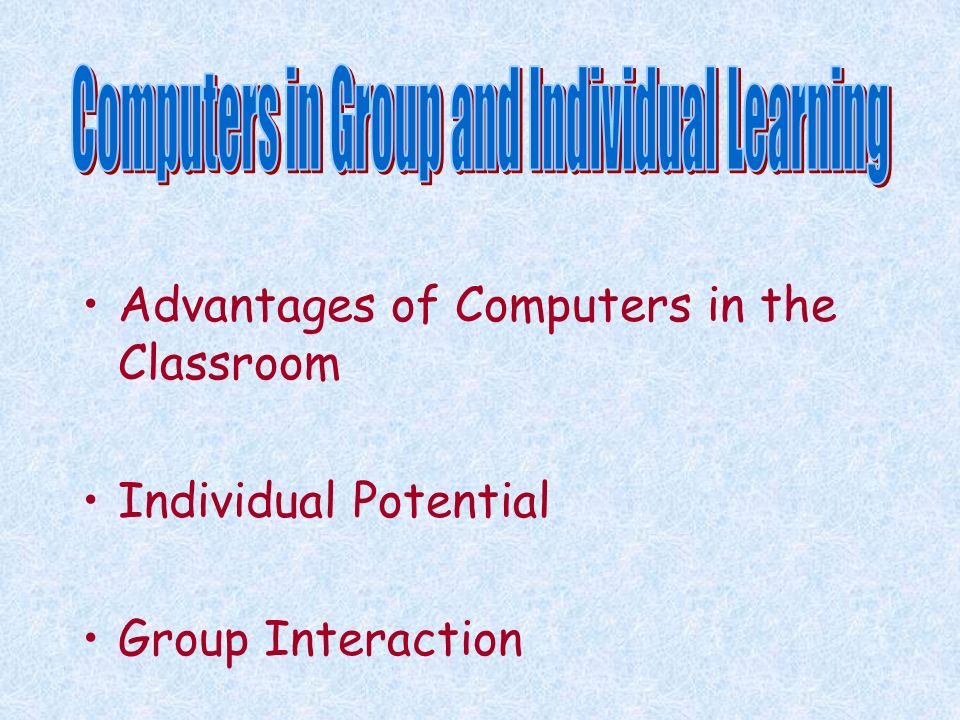 Computers in Group and Individual Learning

• Advantages of Computers in the Classroom

• Individual Potential

• Group Interaction